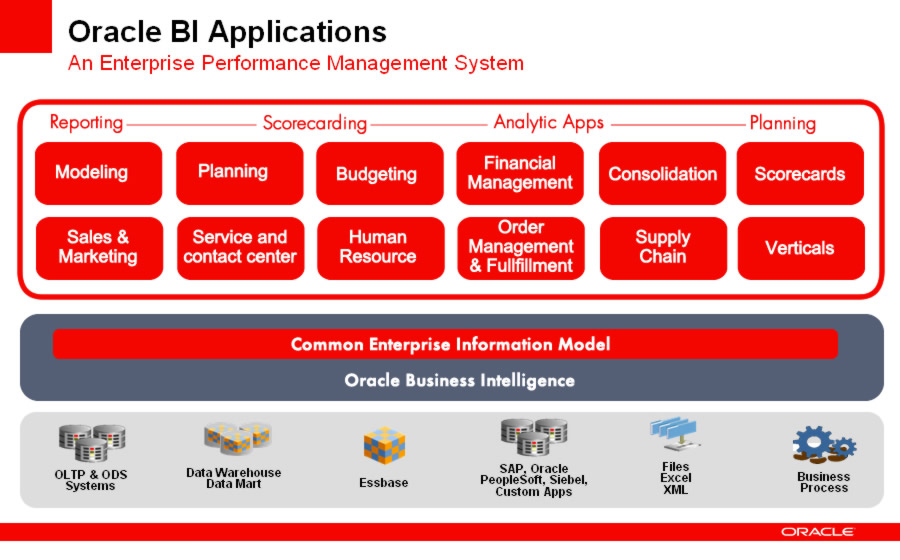 Oracle BI Applications
An Enterprise Performance Management System

Reporting Scorecarding Analytic Apps Planning

Modeling
Planning
Budgeting
Financial Management
Consolidation
Scorecards

Sales & Marketing
Service and contact center
Human Resource
Order Management & Fullfillment
Supply Chain
Verticals

Common Enterprise Information Model
Oracle Business Intelligence

OLTP & ODS Systems
Data Warehouse Data Mart
Essbase
SAP, Oracle PeopleSoft, Siebel, Custom Apps
Files Excel XML
Business Process

ORACLE